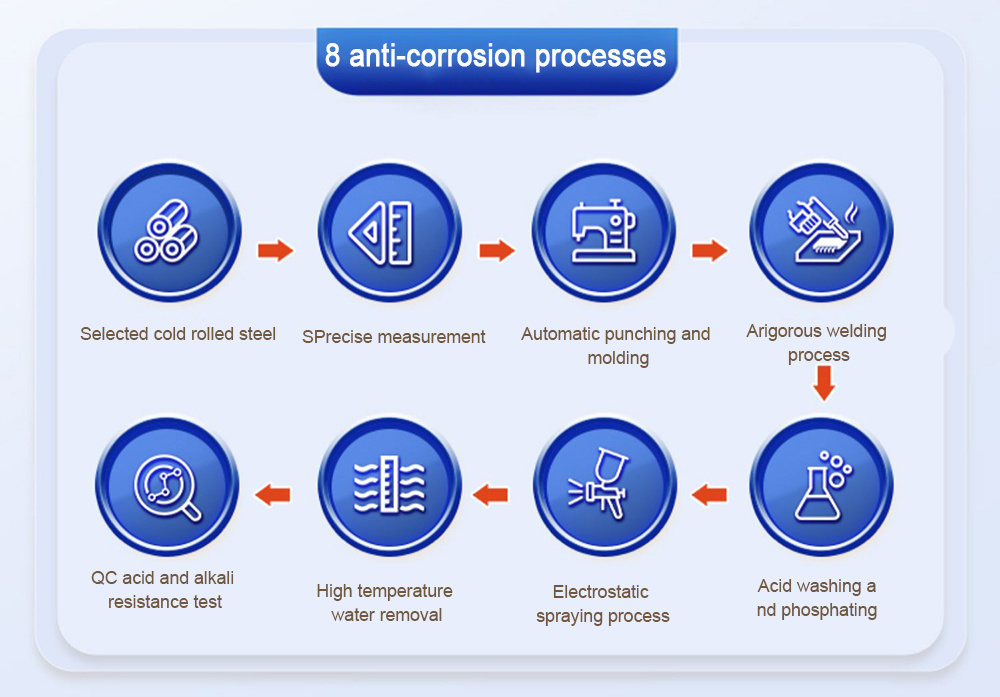 8 anti-corrosion processes

Selected cold rolled steel

SPrecise measurement

Automatic punching and molding

Arigorous welding process

Acid washing a nd phosphating

Electrostatic spraying process

High temperature water removal

QC acid and alkali resistance test